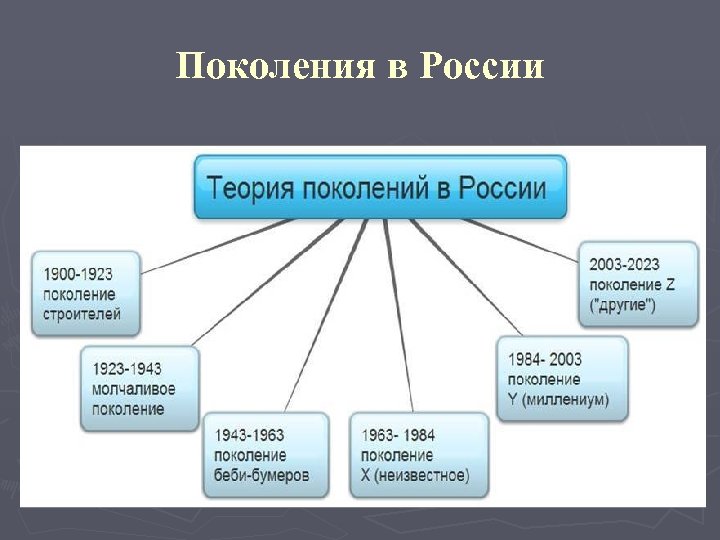 Поколения в России

Теория поколений в России

1900-1923 поколение строителей

1923-1943 молчаливое поколение

1943-1963 поколение беби-бумеров

1963- 1984 поколение X (неизвестное)

1984- 2003 поколение Y (миллениум)

2003-2023 поколение Z ("другие")